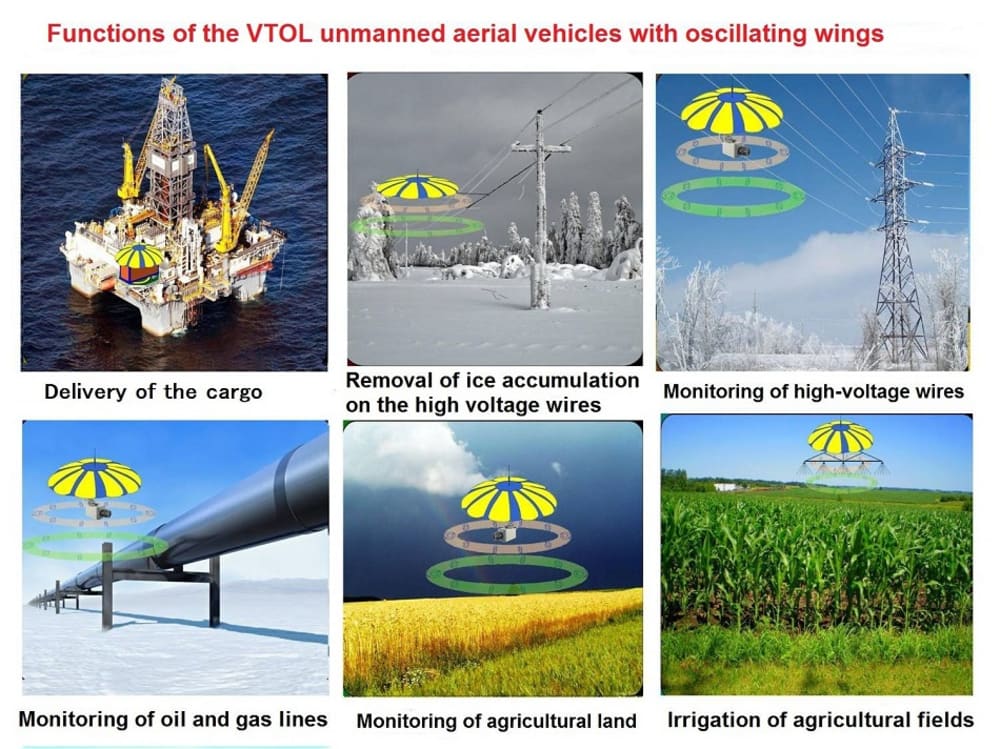 Functions of the VTOL unmanned aerial vehicles with oscillating wings

Delivery of the cargo

Removal of ice accumulation on the high voltage wires

Monitoring of high-voltage wires

Monitoring of oil and gas lines

Monitoring of agricultural land

Irrigation of agricultural fields